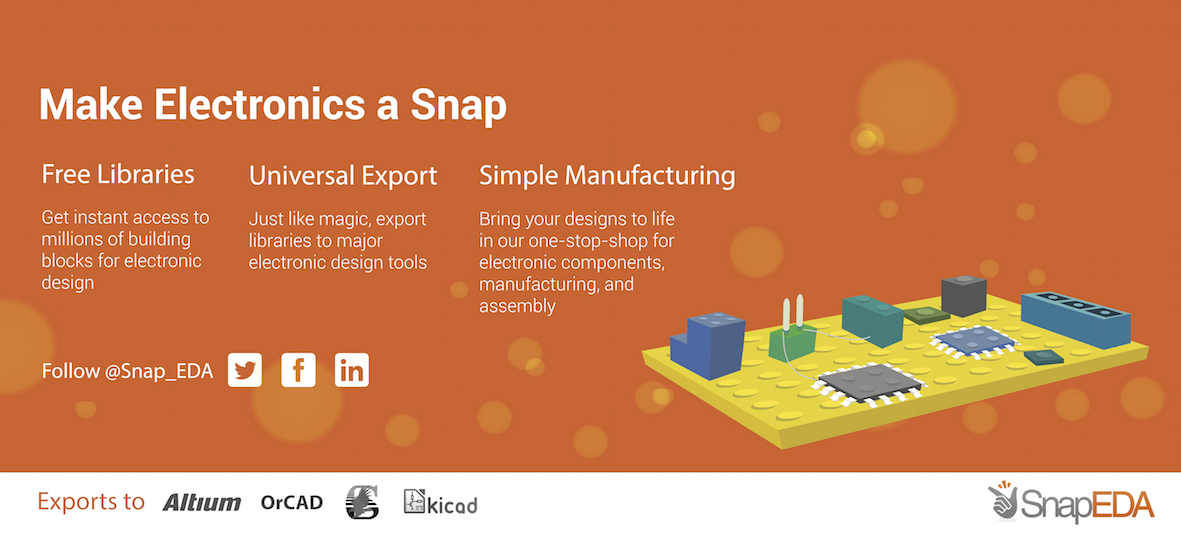 Make Electronics a Snap

Free Libraries

Get instant access to millions of building blocks for electronic design

Universal Export

Just like magic, export libraries to major electronic design tools

Simple Manufacturing

Bring your designs to life in our one-stop-shop for electronic components, manufacturing, and assembly

Follow @Snap_EDA

Exports to Altium OrCAD kicad

SnapEDA